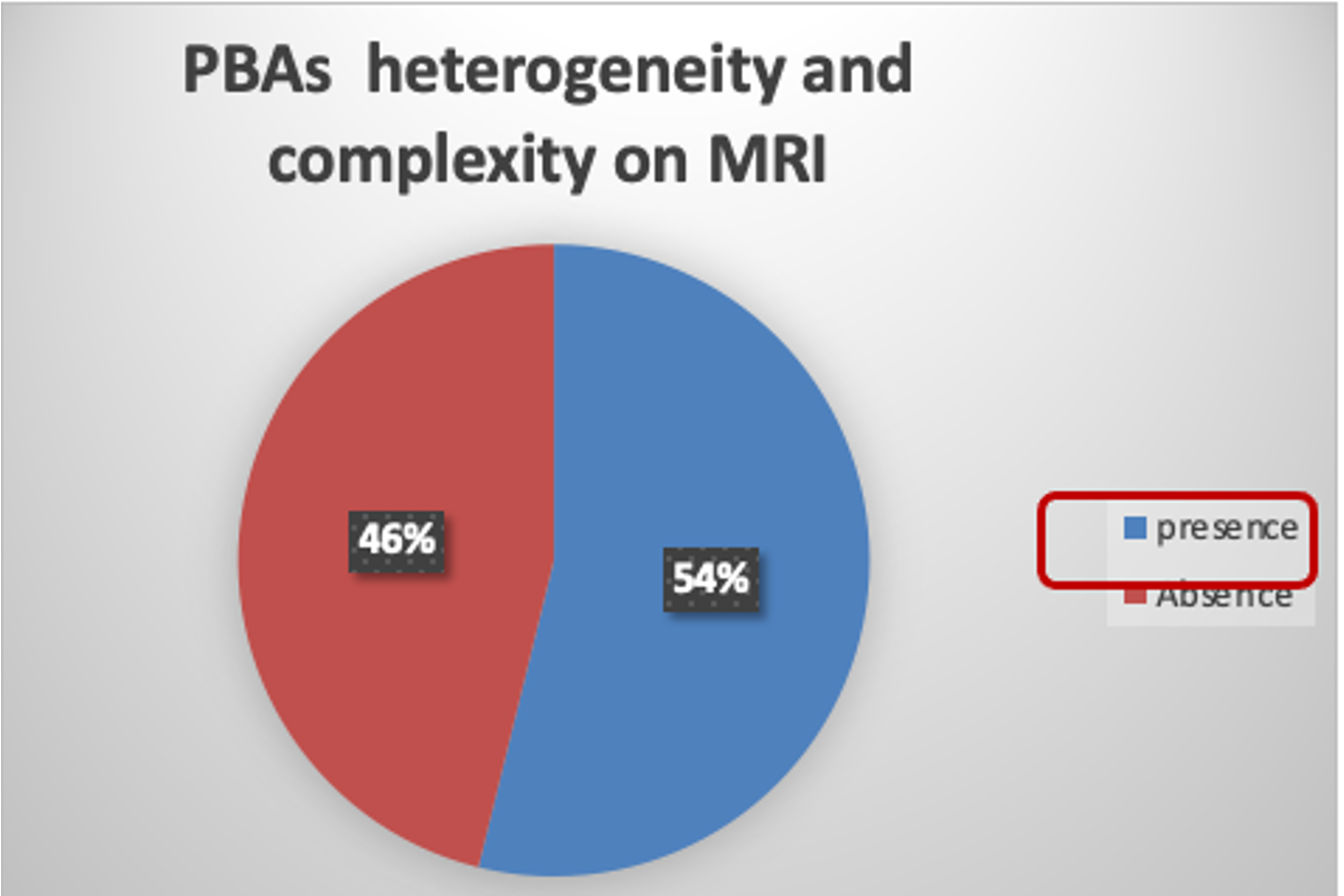 PBAs heterogeneity and complexity on MRI

46%

54%

presence
Absence